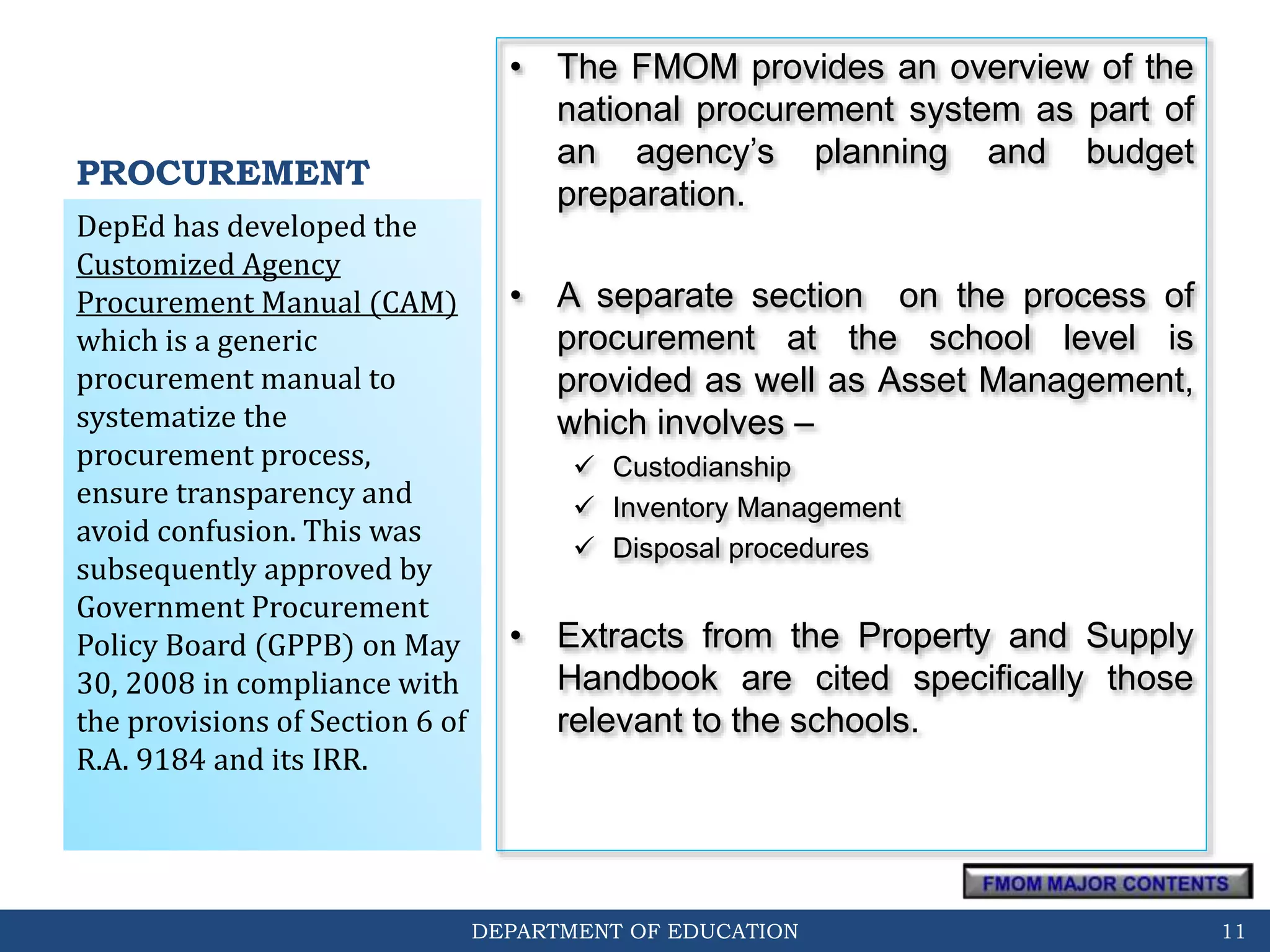 PROCUREMENT

DepEd has developed the Customized Agency Procurement Manual (CAM) which is a generic procurement manual to systematize the procurement process, ensure transparency and avoid confusion. This was subsequently approved by Government Procurement Policy Board (GPPB) on May 30, 2008 in compliance with the provisions of Section 6 of R.A. 9184 and its IRR.

• The FMOM provides an overview of the national procurement system as part of an agency's planning and budget preparation.

• A separate section on the process of procurement at the school level is provided as well as Asset Management, which involves –
✓ Custodianship
✓ Inventory Management
✓ Disposal procedures

• Extracts from the Property and Supply Handbook are cited specifically those relevant to the schools.

FMOM MAJOR CONTENTS

DEPARTMENT OF EDUCATION

11